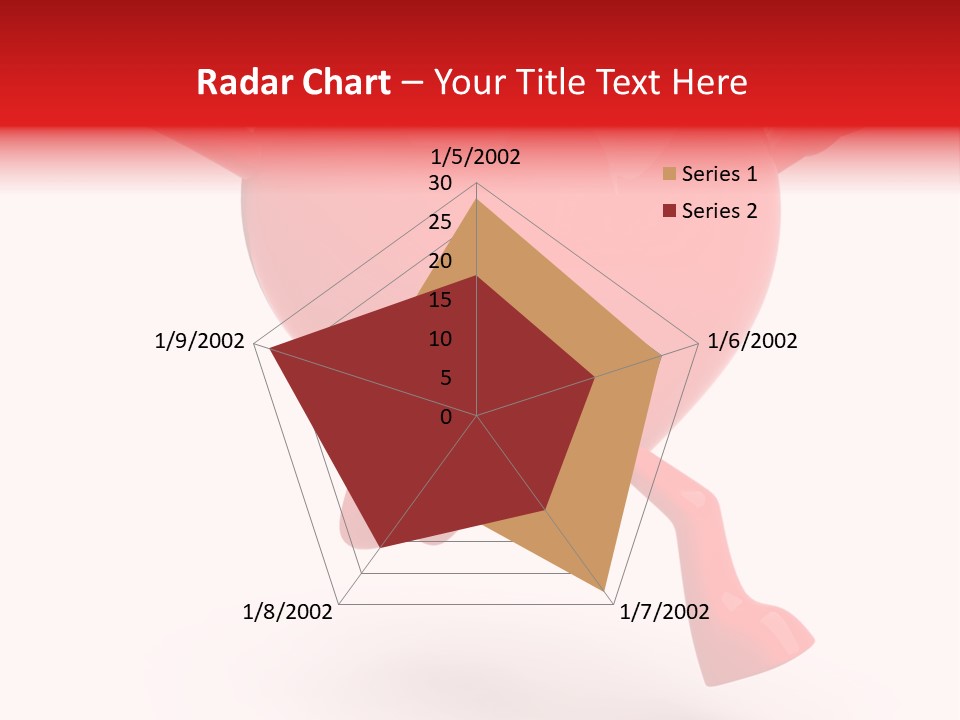 Radar Chart – Your Title Text Here

1/5/2002
30
25
20
15
10
5
0
1/6/2002
1/7/2002
1/8/2002
1/9/2002

Series 1
Series 2